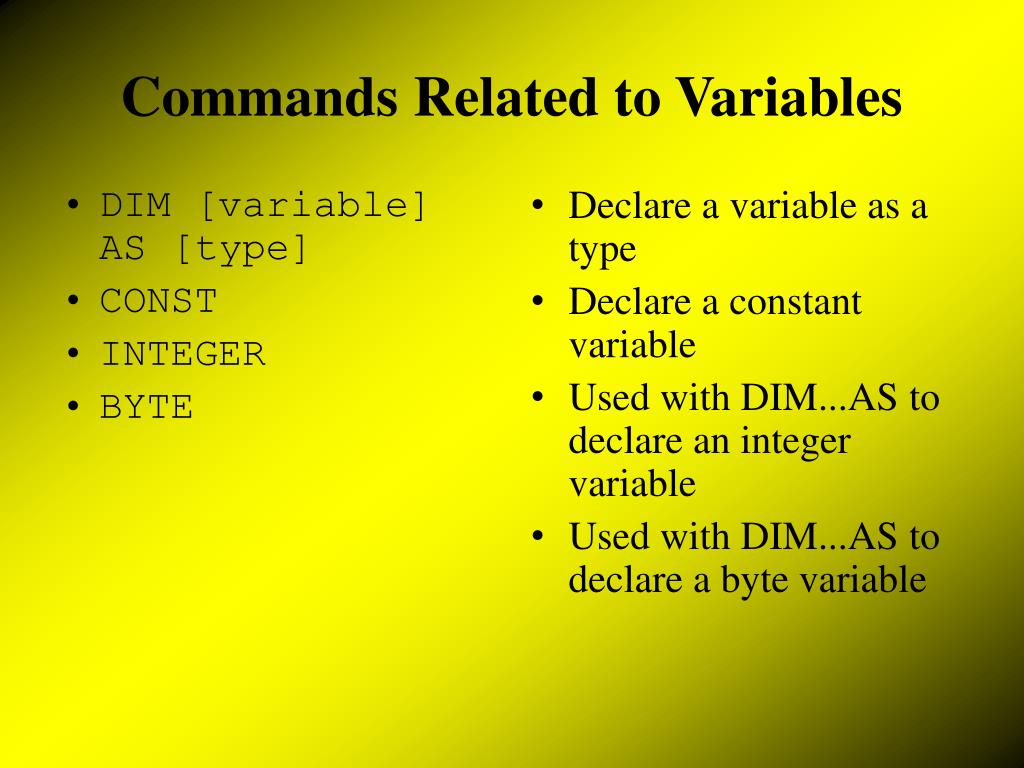 Commands Related to Variables

• DIM [variable] AS [type]
• CONST
• INTEGER
• BYTE

• Declare a variable as a type
• Declare a constant variable
• Used with DIM...AS to declare an integer variable
• Used with DIM...AS to declare a byte variable